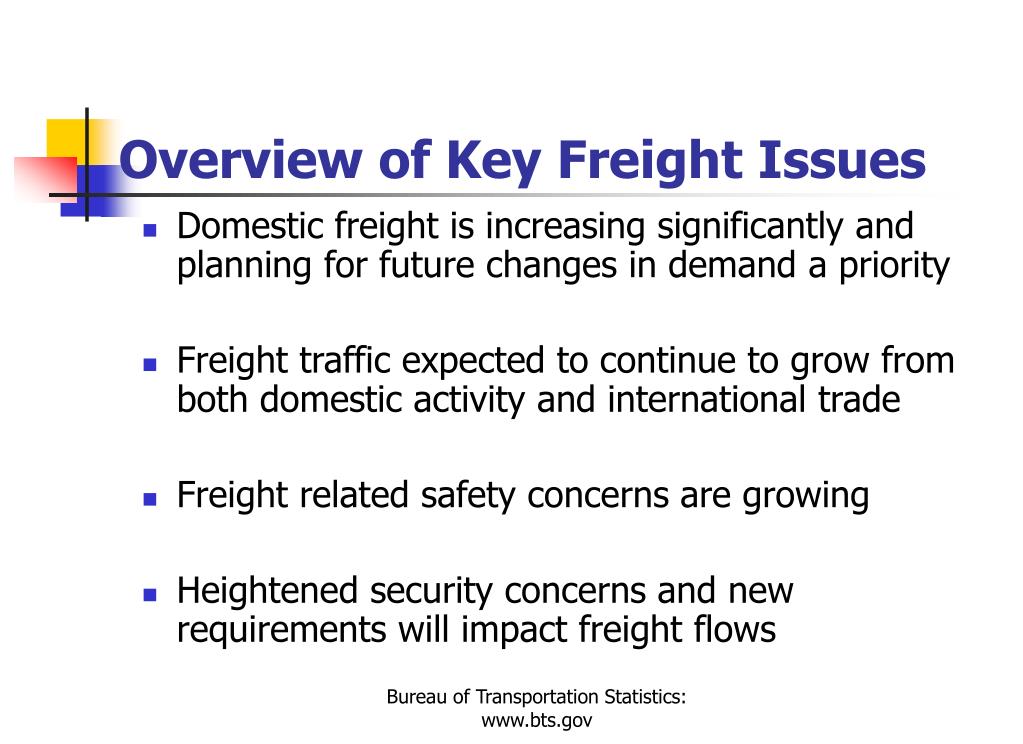 Overview of Key Freight Issues

- Domestic freight is increasing significantly and planning for future changes in demand a priority

- Freight traffic expected to continue to grow from both domestic activity and international trade

- Freight related safety concerns are growing

- Heightened security concerns and new requirements will impact freight flows

Bureau of Transportation Statistics:
www.bts.gov